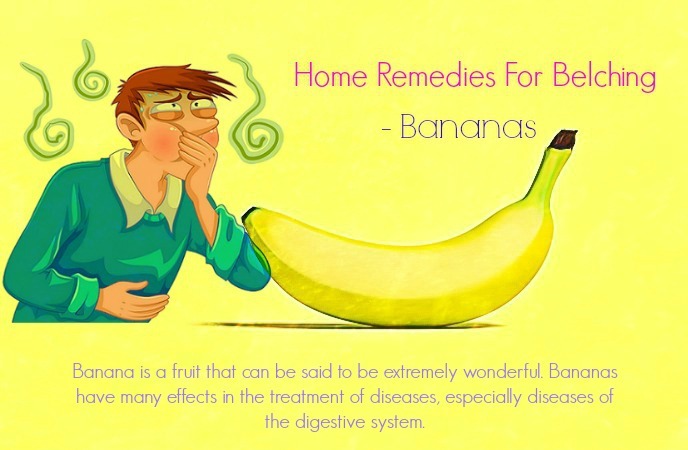 Home Remedies For Belching

- Bananas

Banana is a fruit that can be said to be extremely wonderful. Bananas have many effects in the treatment of diseases, especially diseases of the digestive system.